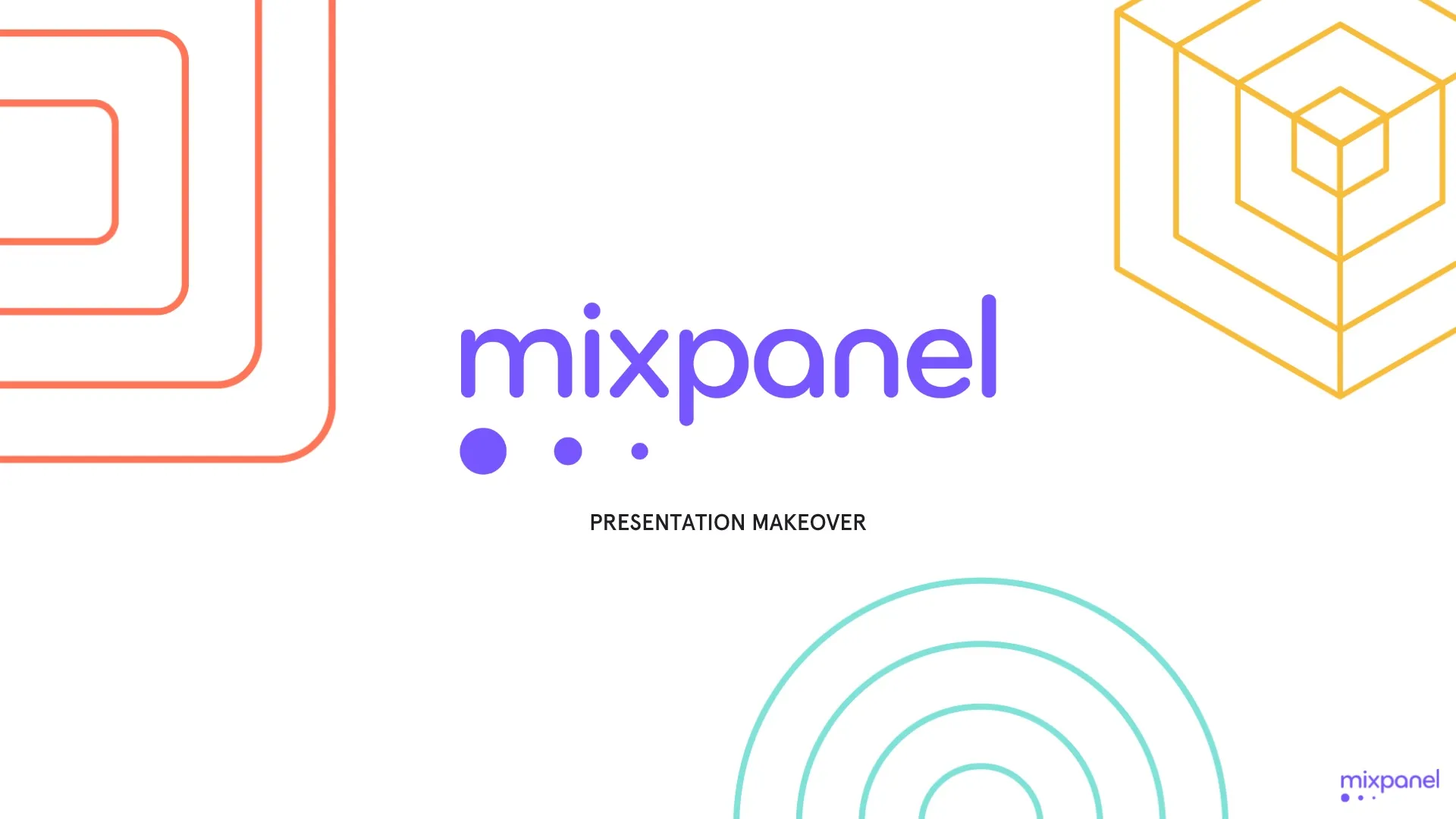 mixpanel

PRESENTATION MAKEOVER

mixpanel